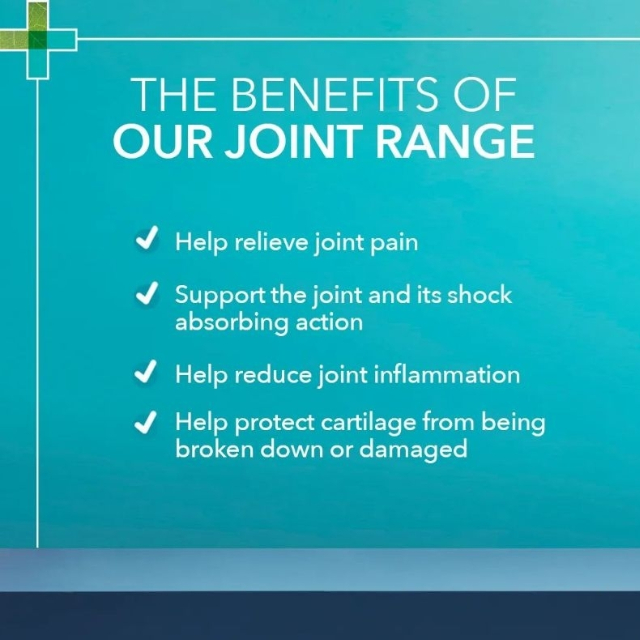 THE BENEFITS OF
OUR JOINT RANGE

✓ Help relieve joint pain

✓ Support the joint and its shock absorbing action

✓ Help reduce joint inflammation

✓ Help protect cartilage from being broken down or damaged